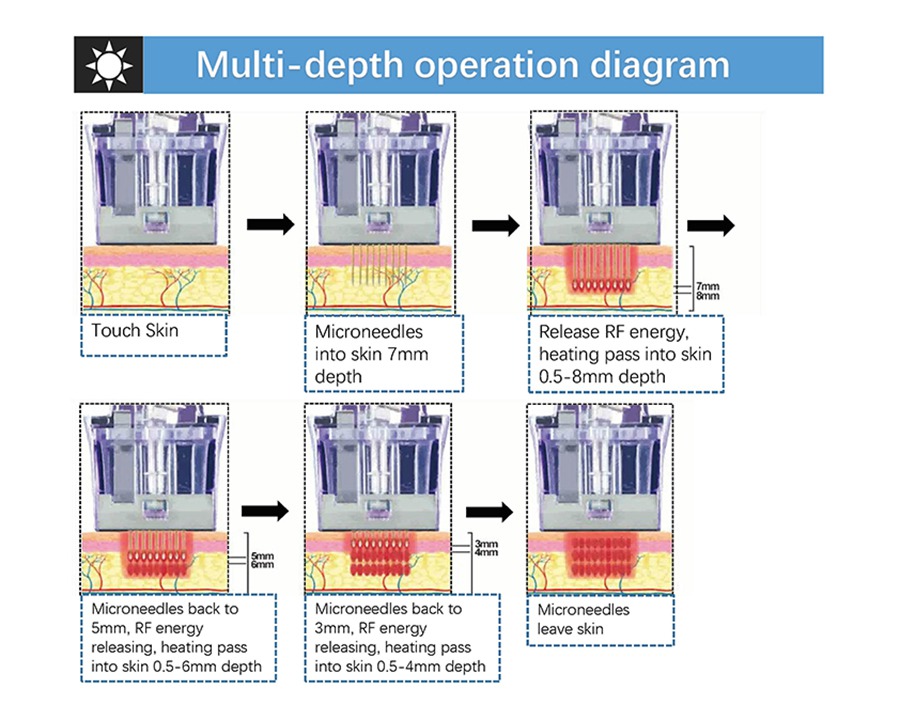 Multi-depth operation diagram

Touch Skin

Microneedles into skin 7mm depth

7mm
8mm

Release RF energy, heating pass into skin 0.5-8mm depth

5mm
6mm

Microneedles back to 5mm, RF energy releasing, heating pass into skin 0.5-6mm depth

3mm
4mm

Microneedles back to 3mm, RF energy releasing, heating pass into skin 0.5-4mm depth

Microneedles leave skin